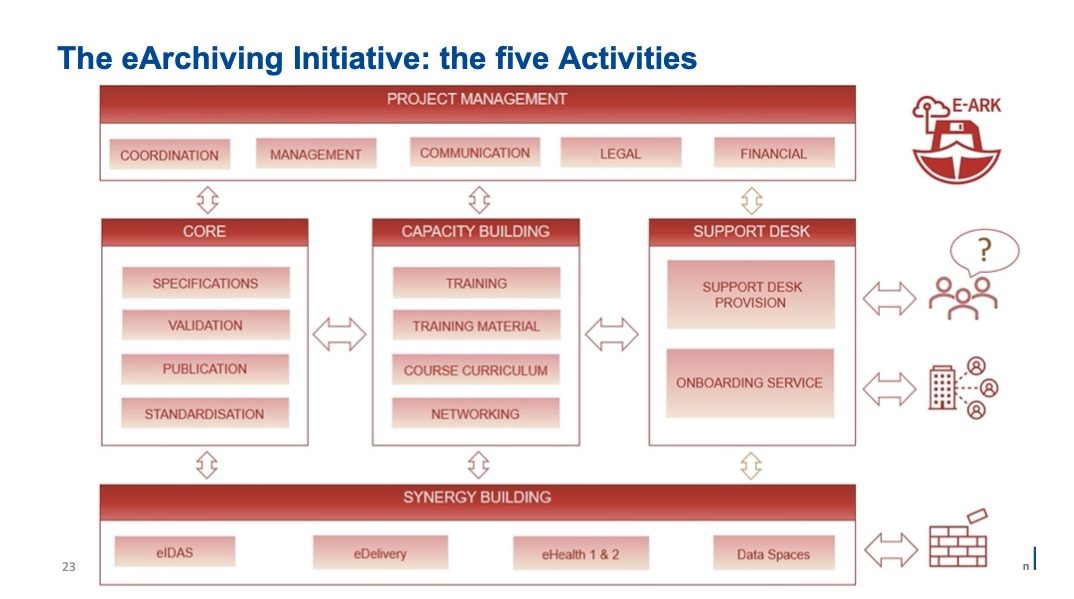 The eArchiving Initiative: the five Activities

PROJECT MANAGEMENT

COORDINATION

MANAGEMENT

COMMUNICATION

LEGAL

FINANCIAL

E-ARK

CORE

SPECIFICATIONS

VALIDATION

PUBLICATION

STANDARDISATION

CAPACITY BUILDING

TRAINING

TRAINING MATERIAL

COURSE CURRICULUM

NETWORKING

SUPPORT DESK

SUPPORT DESK PROVISION

ONBOARDING SERVICE

?

SYNERGY BUILDING

eIDAS

eDelivery

eHealth 1 & 2

Data Spaces

23

n